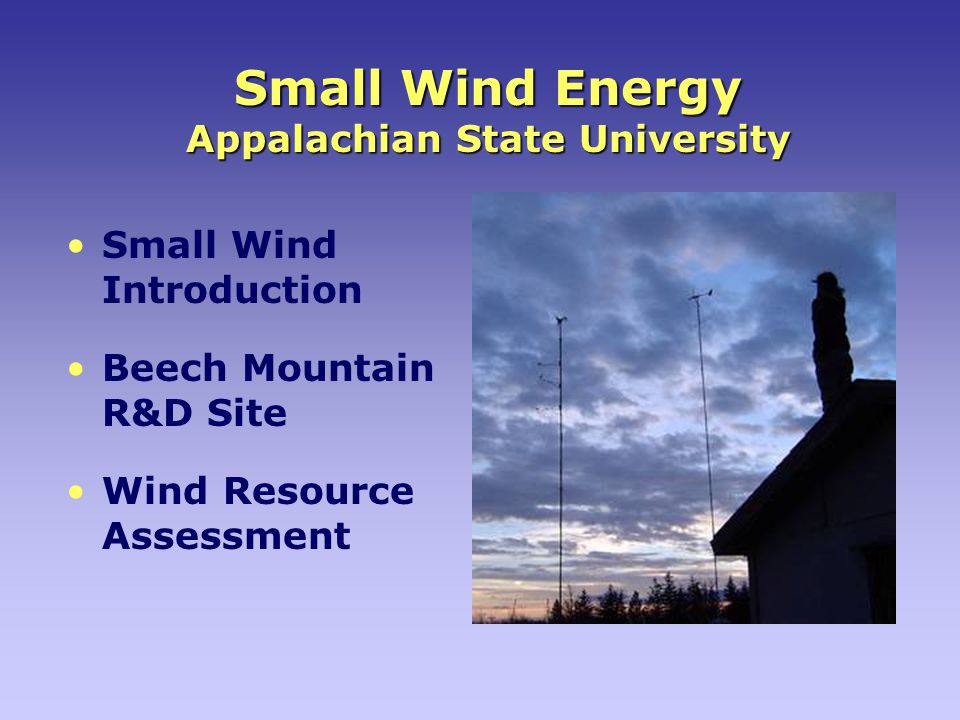 Small Wind Energy
Appalachian State University

• Small Wind Introduction

• Beech Mountain R&D Site

• Wind Resource Assessment